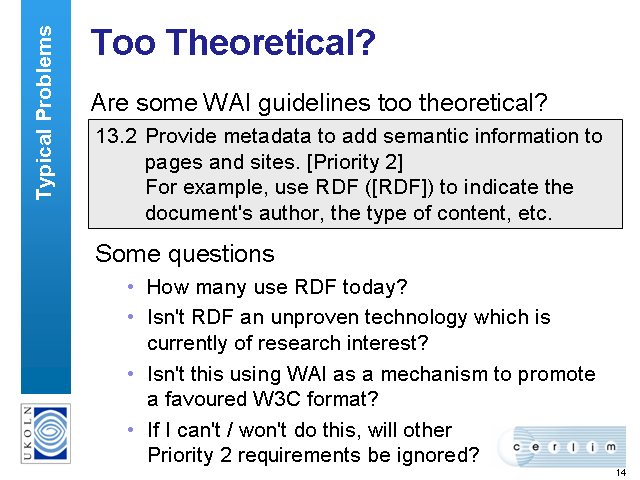 Typical Problems

Too Theoretical?

Are some WAI guidelines too theoretical?

13.2 Provide metadata to add semantic information to pages and sites. [Priority 2]
For example, use RDF ([RDF]) to indicate the document's author, the type of content, etc.

Some questions

• How many use RDF today?
• Isn't RDF an unproven technology which is currently of research interest?
• Isn't this using WAI as a mechanism to promote a favoured W3C format?
• If I can't / won't do this, will other Priority 2 requirements be ignored?

UKOLN

cerlim

14